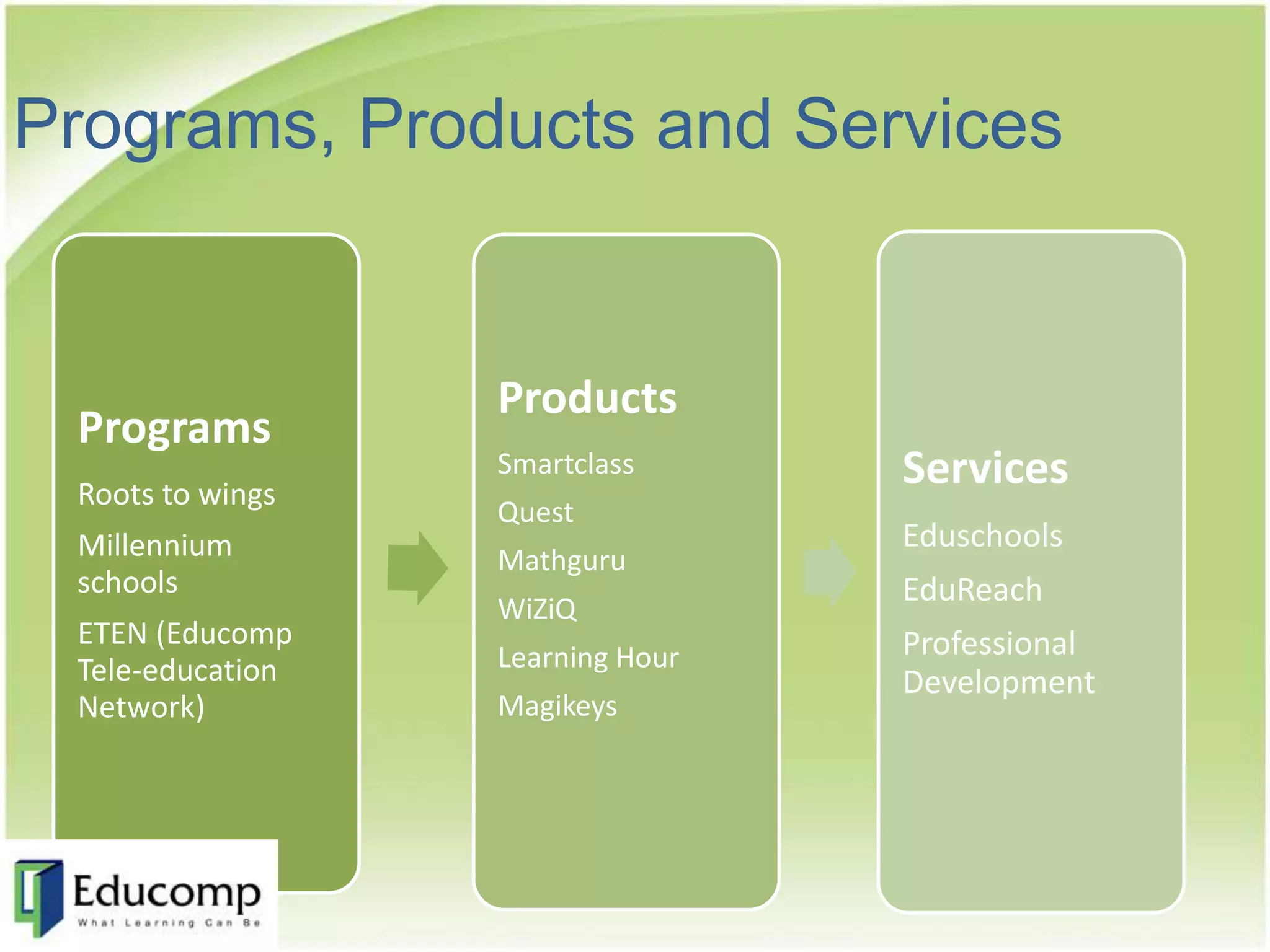 Programs, Products and Services

Programs

Roots to wings

Millennium schools

ETEN (Educomp Tele-education Network)

Products

Smartclass

Quest

Mathguru

WiZiQ

Learning Hour

Magikeys

Services

Eduschools

EduReach

Professional Development

Educomp
What Learning Can Be